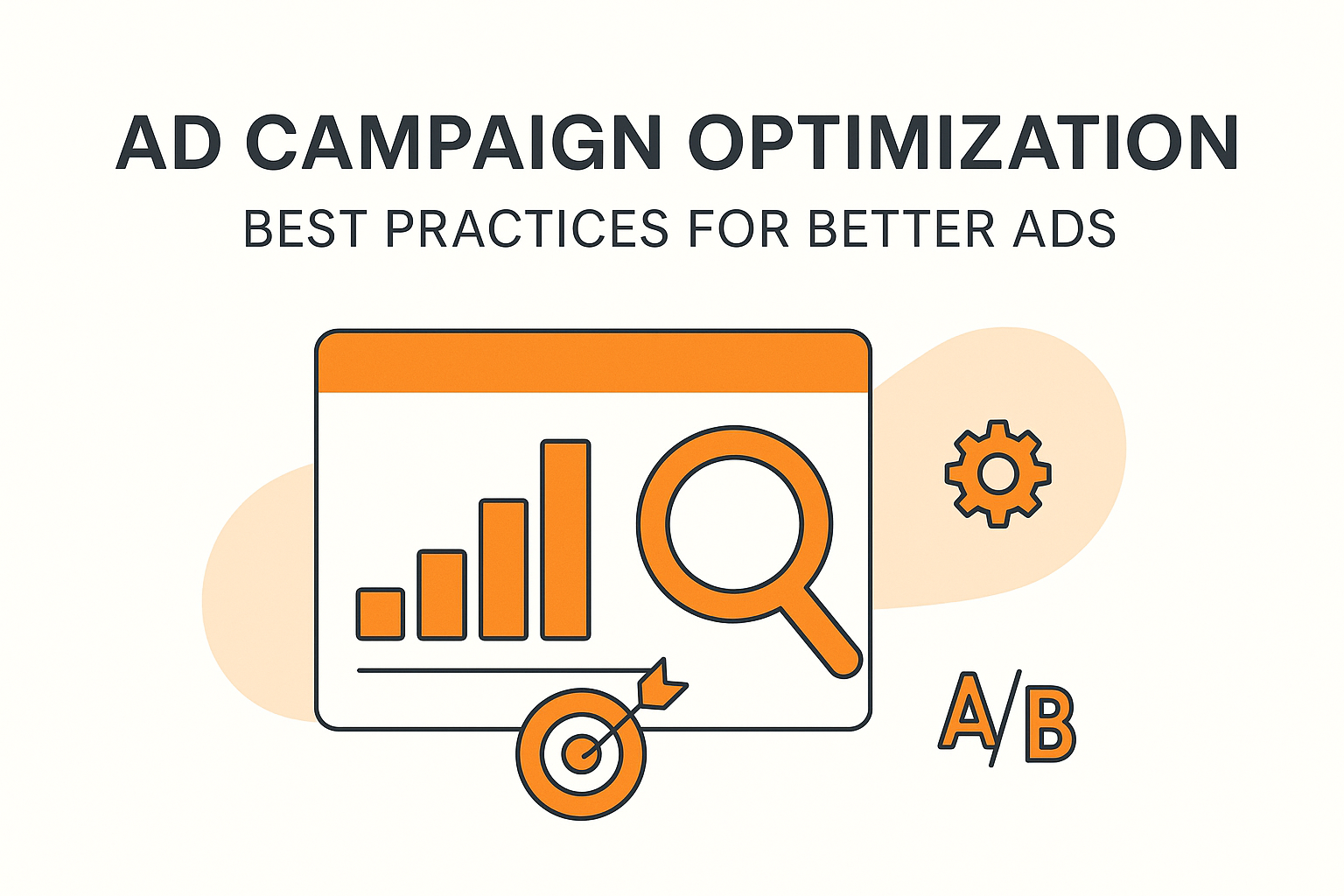 AD CAMPAIGN OPTIMIZATION

BEST PRACTICES FOR BETTER ADS

A/B